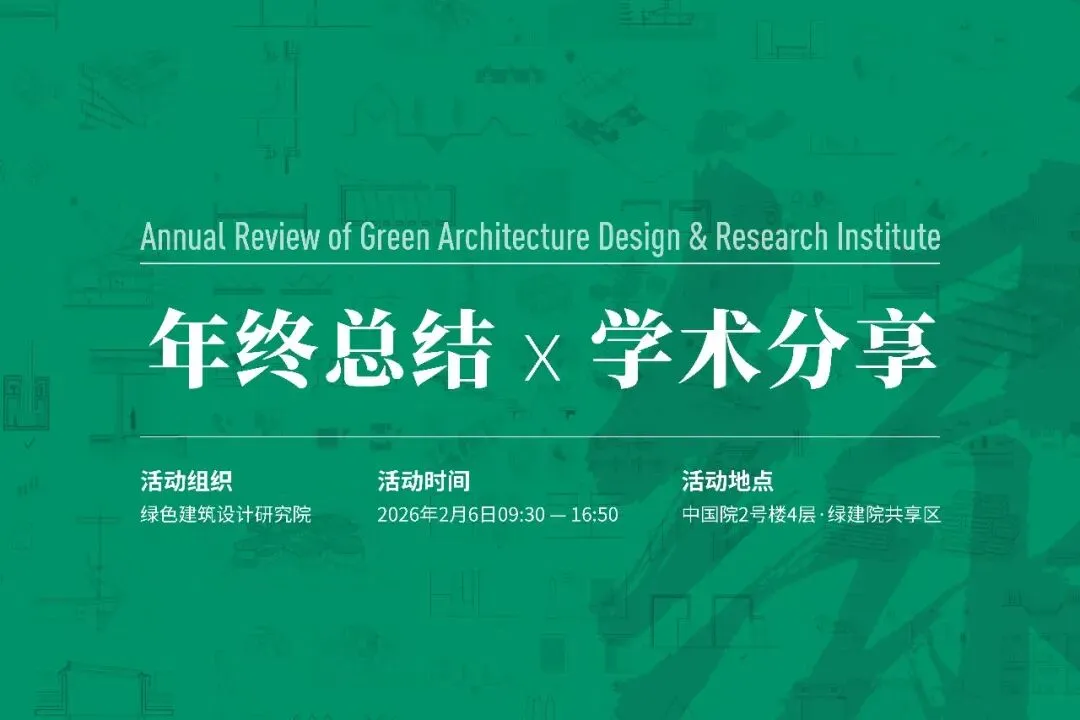 Annual Review of Green Architecture Design & Research Institute

年终总结 X 学术分享

活动组织
绿色建筑设计研究院

活动时间
2026年2月6日09:30 — 16:50

活动地点
中国院2号楼4层·绿建院共享区